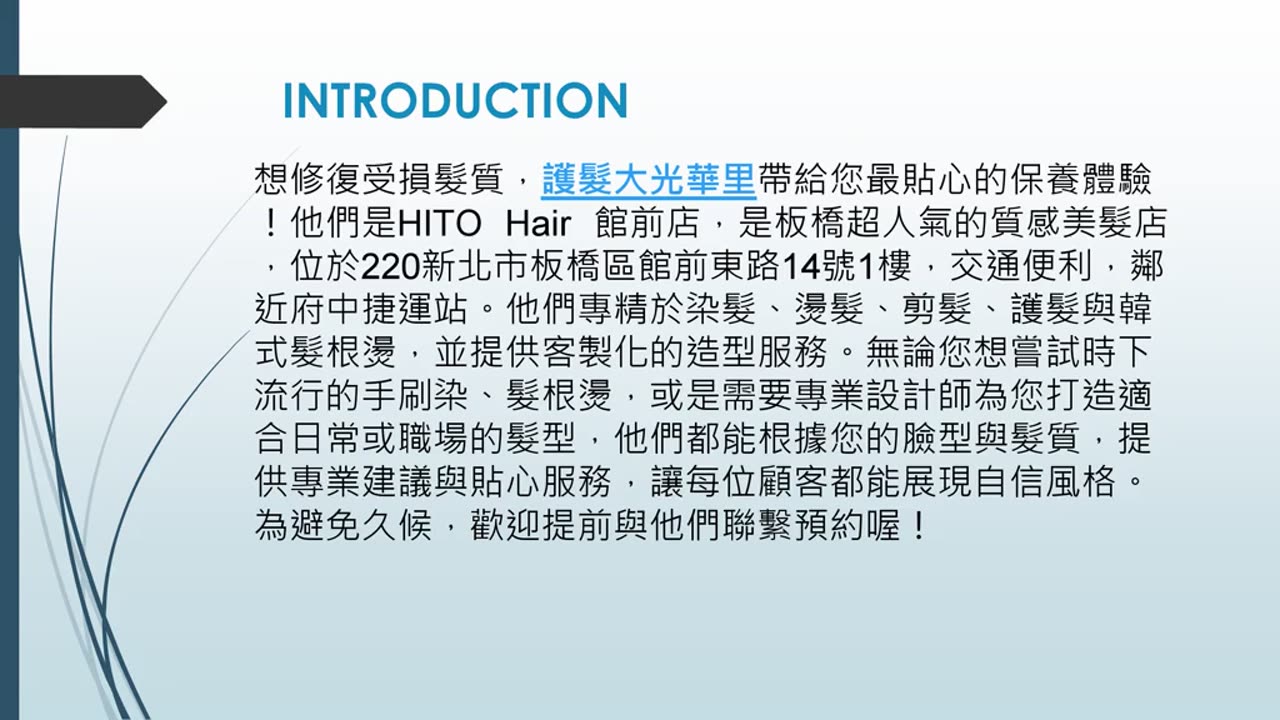 INTRODUCTION

想修復受損髮質，護髮大光華里帶給您最貼心的保養體驗！他們是HITO Hair 館前店，是板橋超人氣的質感美髮店，位於220新北市板橋區館前東路14號1樓，交通便利，鄰近府中捷運站。他們專精於染髮、燙髮、剪髮、護髮與韓式髮根燙，並提供客製化的造型服務。無論您想嘗試時下流行的手刷染、髮根燙，或是需要專業設計師為您打造適合日常或職場的髮型，他們都能根據您的臉型與髮質，提供專業建議與貼心服務，讓每位顧客都能展現自信風格。為避免久候，歡迎提前與他們聯繫預約喔！